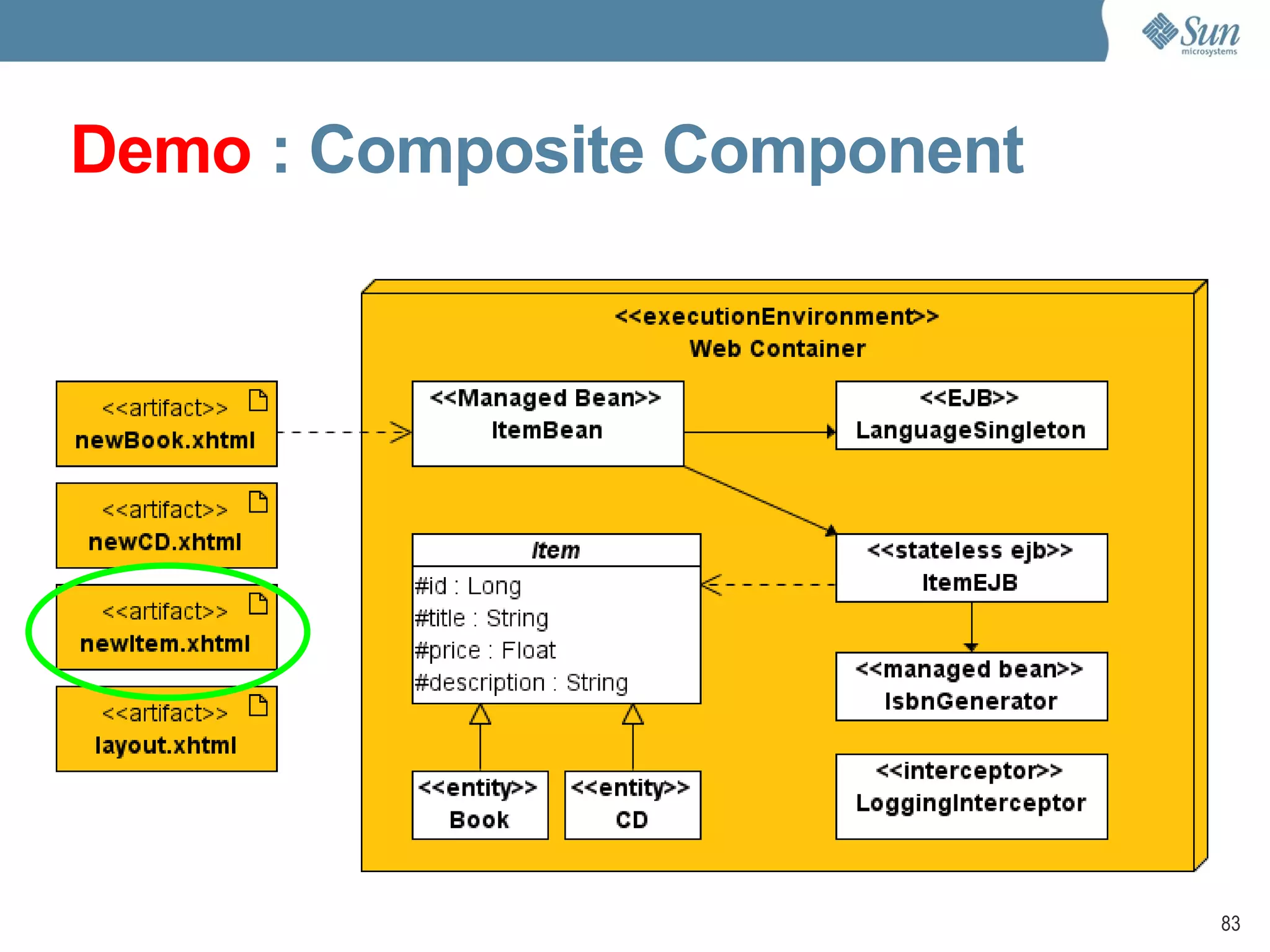 Sun microsystems

Demo : Composite Component

<<artifact>>
newBook.xhtml

<<artifact>>
newCD.xhtml

<<artifact>>
newItem.xhtml

<<artifact>>
layout.xhtml

<<executionEnvironment>>
Web Container

<<Managed Bean>>
ItemBean

<<EJB>>
LanguageSingleton

Item
#id : Long
#title : String
#price : Float
#description : String

<<stateless ejb>>
ItemEJB

<<managed bean>>
IsbnGenerator

<<entity>>
Book

<<entity>>
CD

<<interceptor>>
LoggingInterceptor

83